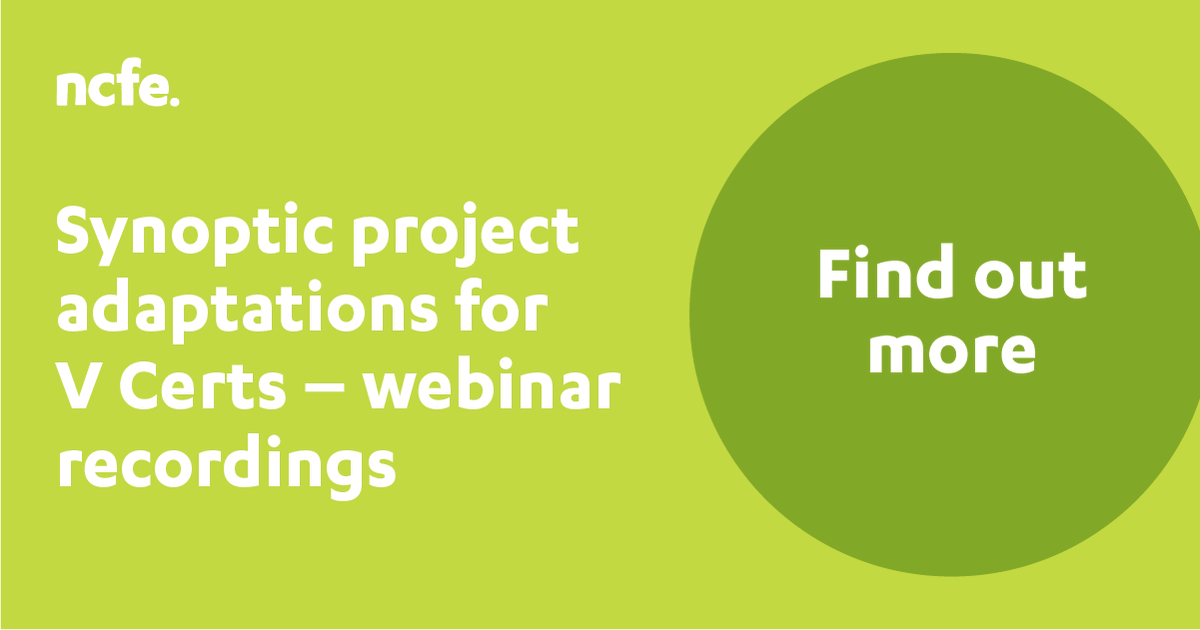 ncfe.

Synoptic project adaptations for V Certs – webinar recordings

Find out more